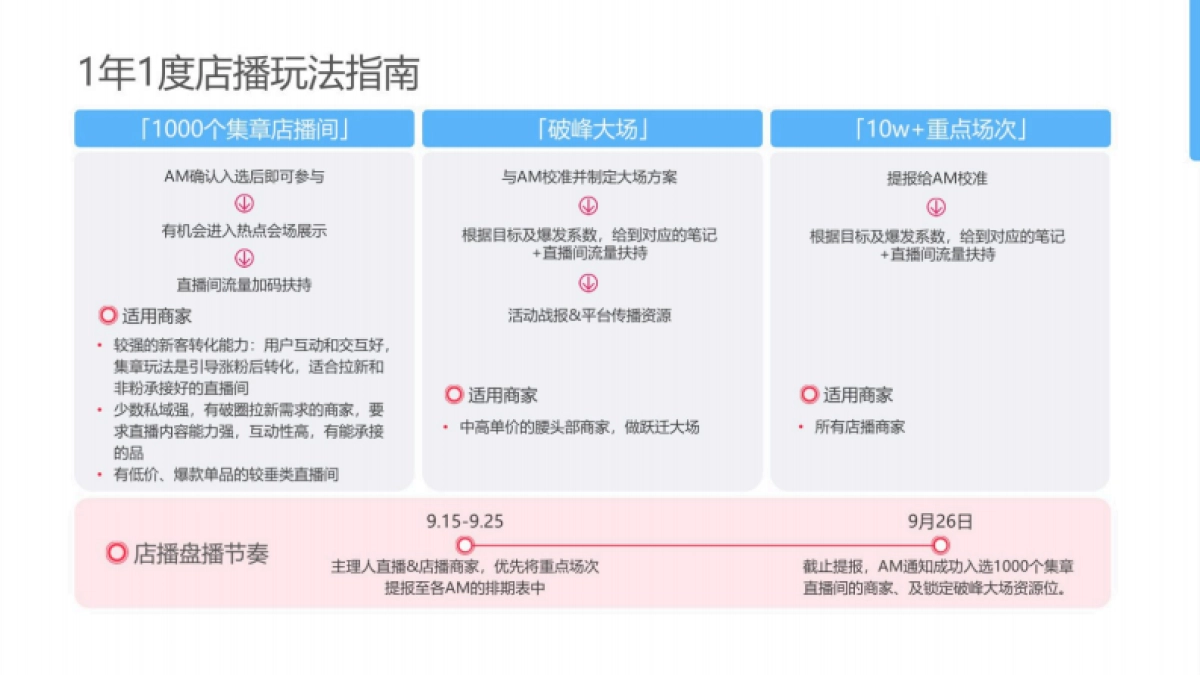 1年1度店播玩法指南

「1000个集章店播间」

AM确认入选后即可参与

有机会进入热点会场展示

直播间流量加码扶持

适用商家

• 较强的新客转化能力：用户互动和交互好，集章玩法是引导涨粉后转化，适合拉新和非粉承接好的直播间
• 少数私域强，有破圈拉新需求的商家，要求直播内容能力强，互动性高，有能承接的品
• 有低价、爆款单品的较垂类直播间

「破峰大场」

与AM校准并制定大场方案

根据目标及爆发系数，给到对应的笔记+直播间流量扶持

活动战报&平台传播资源

适用商家

• 中高单价的腰头部商家，做跃迁大场

「10w+重点场次」

提报给AM校准

根据目标及爆发系数，给到对应的笔记+直播间流量扶持

适用商家

• 所有店播商家

店播盘播节奏

9.15-9.25

主理人直播&店播商家，优先将重点场次提报至各AM的排期表中

9月26日

截止提报，AM通知成功入选1000个集章直播间的商家、及锁定破峰大场资源位。